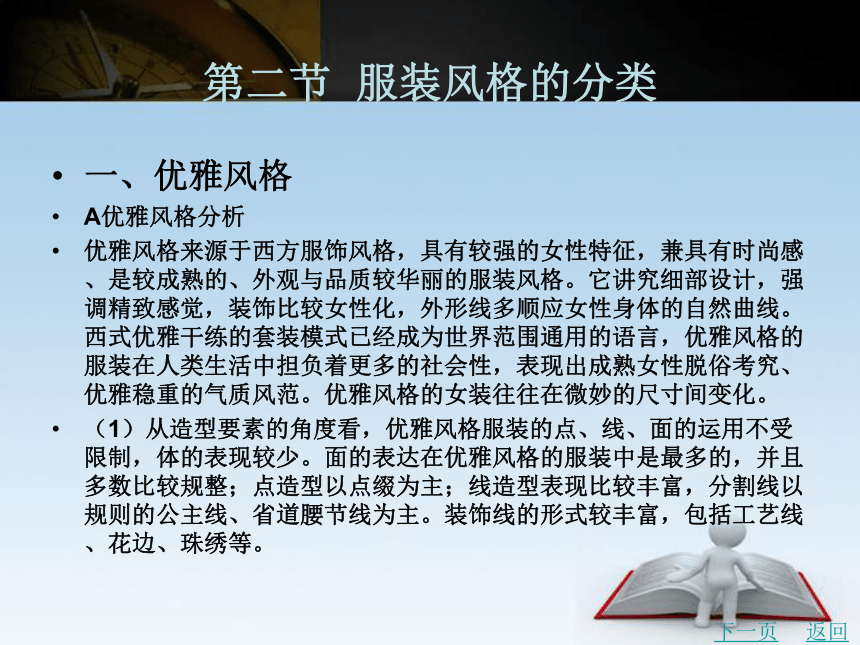 第二节 服装风格的分类

• 一、优雅风格

• A优雅风格分析

• 优雅风格来源于西方服饰风格，具有较强的女性特征，兼具有时尚感、是较成熟的、外观与品质较华丽的服装风格。它讲究细部设计，强调精致感觉，装饰比较女性化，外形线多顺应女性身体的自然曲线。西式优雅干练的套装模式已经成为世界范围通用的语言，优雅风格的服装在人类生活中担负着更多的社会性，表现出成熟女性脱俗考究、优雅稳重的气质风范。优雅风格的女装往往在微妙的尺寸间变化。

• （1）从造型要素的角度看，优雅风格服装的点、线、面的运用不受限制，体的表现较少。面的表达在优雅风格的服装中是最多的，并且多数比较规整；点造型以点缀为主；线造型表现比较丰富，分割线以规则的公主线、省道腰节线为主。装饰线的形式较丰富，包括工艺线、花边、珠绣等。

下一页 返回